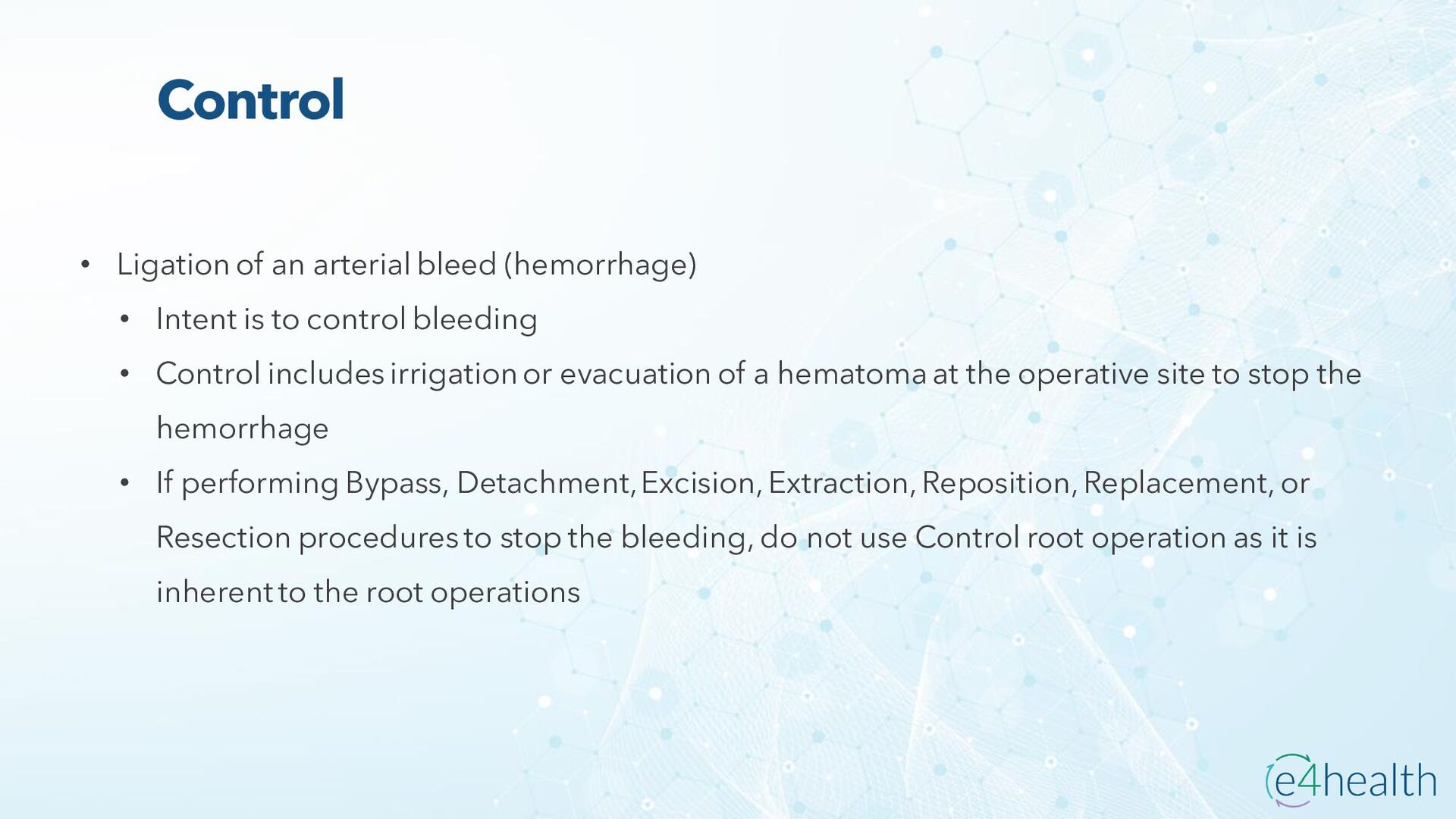 Control

• Ligation of an arterial bleed (hemorrhage)
  • Intent is to control bleeding
  • Control includes irrigation or evacuation of a hematoma at the operative site to stop the hemorrhage
  • If performing Bypass, Detachment, Excision, Extraction, Reposition, Replacement, or Resection procedures to stop the bleeding, do not use Control root operation as it is inherent to the root operations

e4health